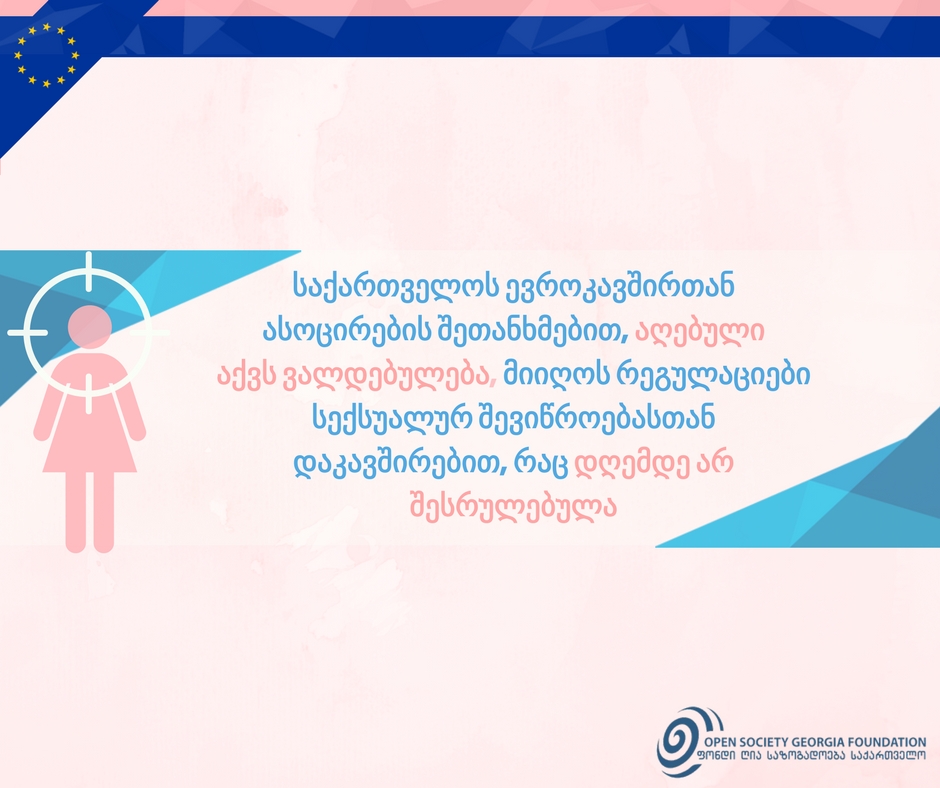 საქართველოს ევროკავშირთან ასოცირების შეთანხმებით, აღებული აქვს ვალდებულება, მიიღოს რეგულაციები სექსუალურ შევიწროებასთან დაკავშირებით, რაც დღემდე არ შესრულებულა

OPEN SOCIETY GEORGIA FOUNDATION
ფონდი ღია საზოგადოება საქართველო